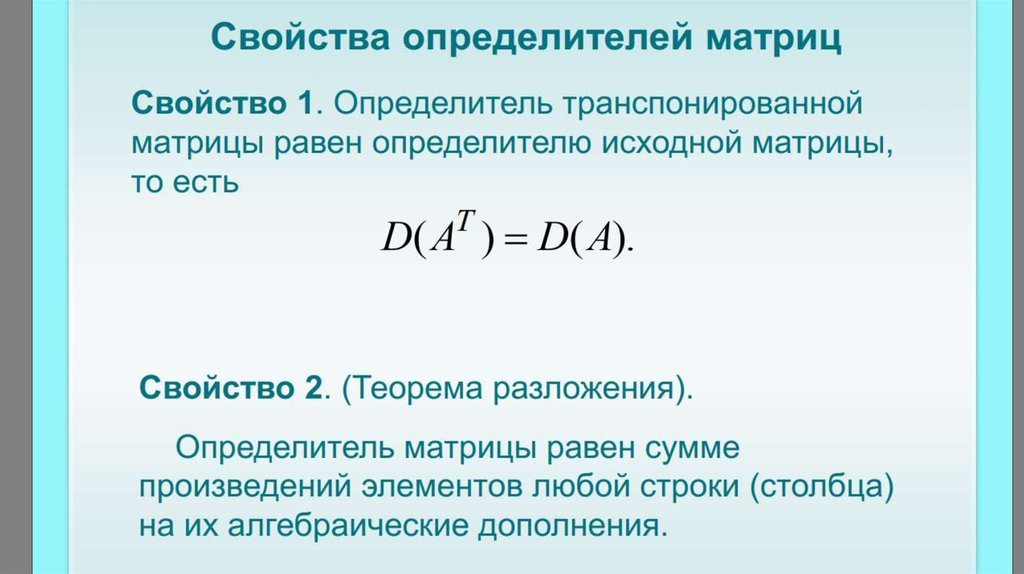 Свойства определителей матриц

Свойство 1. Определитель транспонированной матрицы равен определителю исходной матрицы, то есть

$D(A^T) = D(A).$

Свойство 2. (Теорема разложения).

Определитель матрицы равен сумме произведений элементов любой строки (столбца) на их алгебраические дополнения.